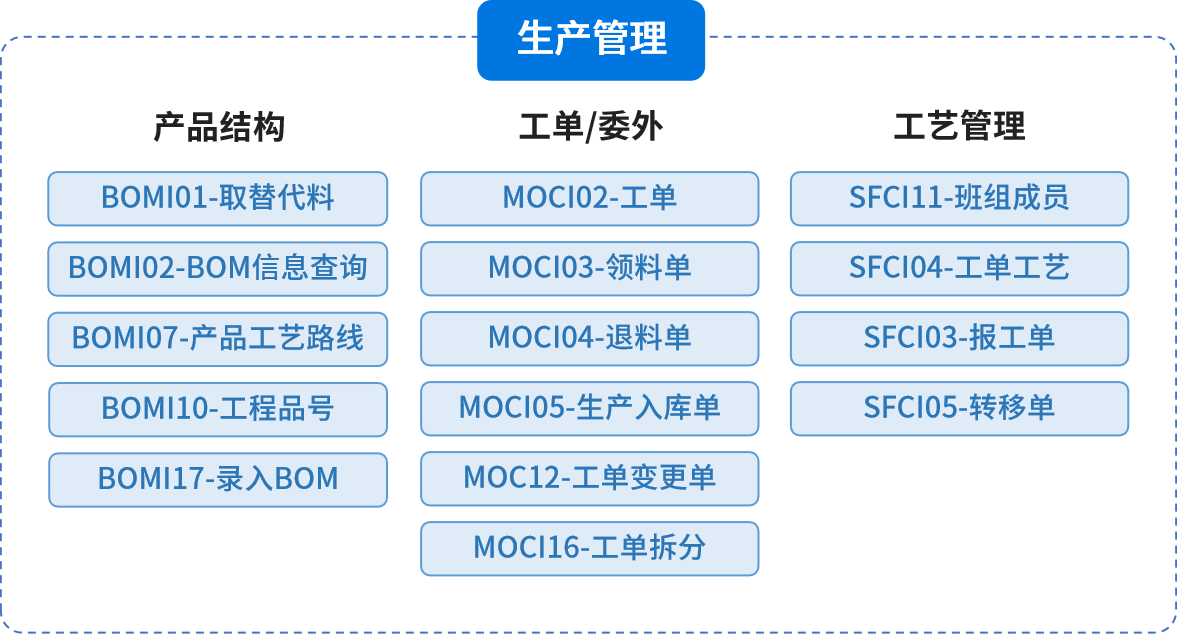 生产管理

产品结构

BOMI01-取替代料

BOMI02-BOM信息查询

BOMI07-产品工艺路线

BOMI10-工程品号

BOMI17-录入BOM

工单/委外

MOCI02-工单

MOCI03-领料单

MOCI04-退料单

MOCI05-生产入库单

MOC12-工单变更单

MOCI16-工单拆分

工艺管理

SFCI11-班组成员

SFCI04-工单工艺

SFCI03-报工单

SFCI05-转移单